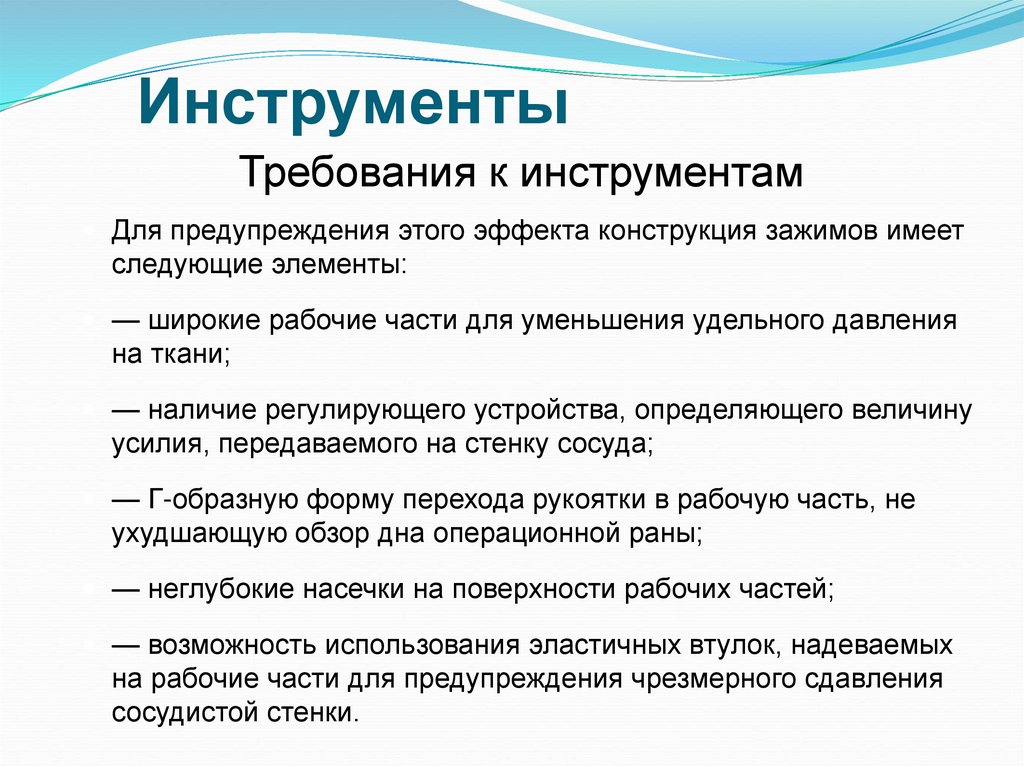 Инструменты

Требования к инструментам

Для предупреждения этого эффекта конструкция зажимов имеет следующие элементы:

— широкие рабочие части для уменьшения удельного давления на ткани;

— наличие регулирующего устройства, определяющего величину усилия, передаваемого на стенку сосуда;

— Г-образную форму перехода рукоятки в рабочую часть, не ухудшающую обзор дна операционной раны;

— неглубокие насечки на поверхности рабочих частей;

— возможность использования эластичных втулок, надеваемых на рабочие части для предупреждения чрезмерного сдавления сосудистой стенки.